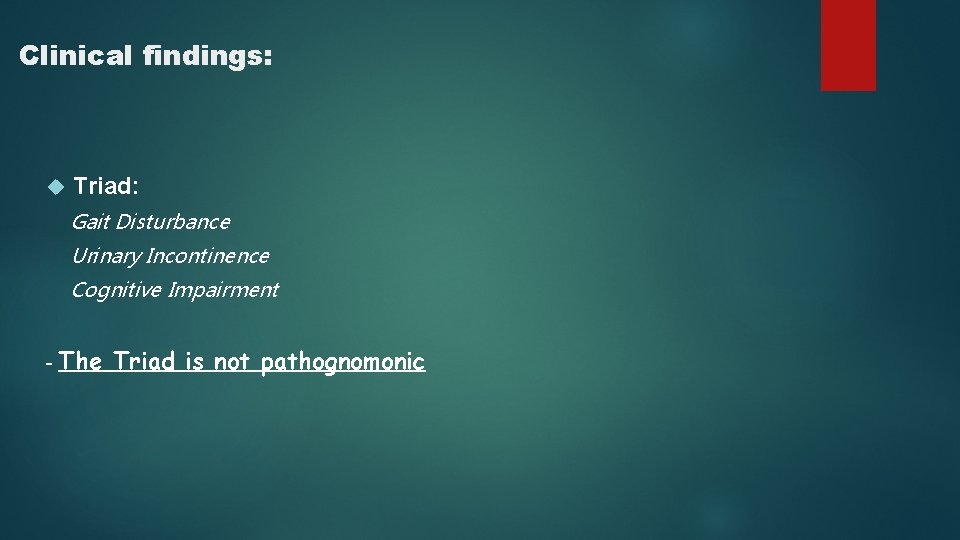 Clinical findings:

Triad:
Gait Disturbance
Urinary Incontinence
Cognitive Impairment

- The Triad is not pathognomonic